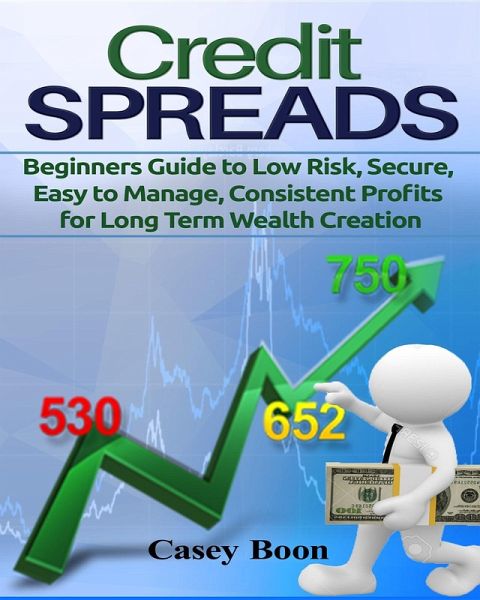 Credit
SPREADS

Beginners Guide to Low Risk, Secure, Easy to Manage, Consistent Profits for Long Term Wealth Creation

750

530

652

Casey Boon